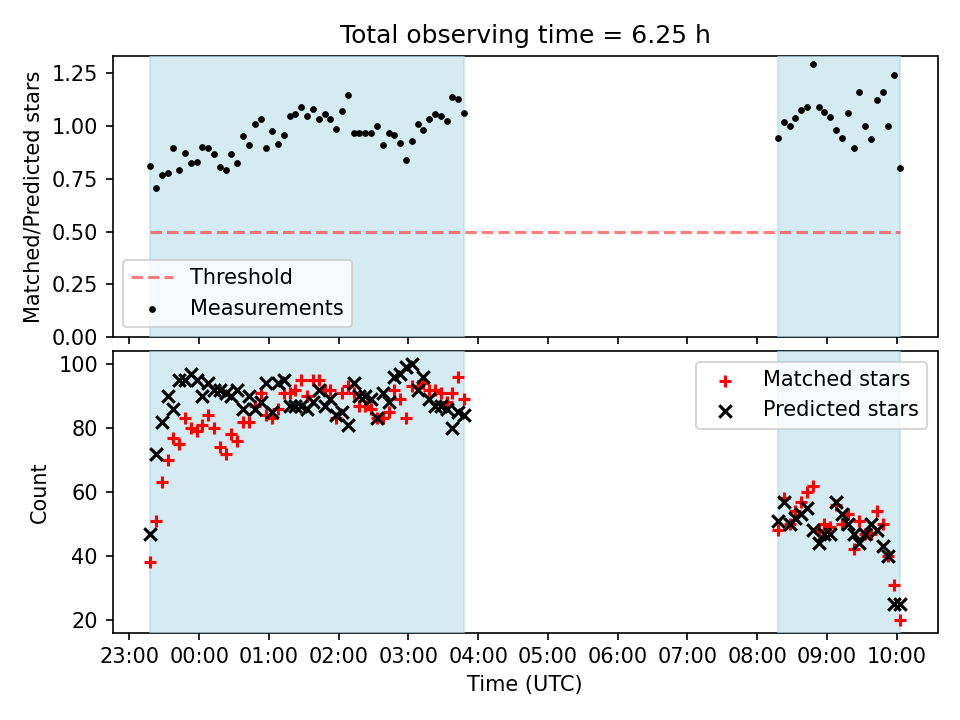 Total observing time = 6.25 h

Matched/Predicted stars

1.25
1.00
0.75
0.50
0.25
0.00

Threshold
Measurements

Count

100
80
60
40
20

Matched stars
Predicted stars

23:00 00:00 01:00 02:00 03:00 04:00 05:00 06:00 07:00 08:00 09:00 10:00

Time (UTC)